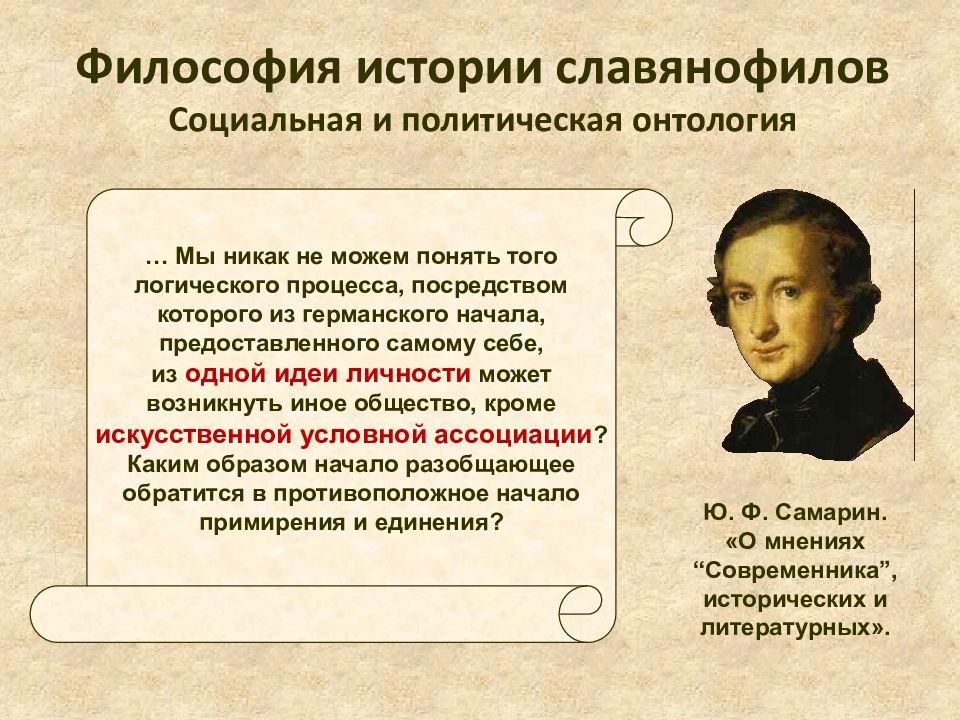 Философия истории славянофилов

Социальная и политическая онтология

… Мы никак не можем понять того логического процесса, посредством которого из германского начала, предоставленного самому себе, из одной идеи личности может возникнуть иное общество, кроме искусственной условной ассоциации? Каким образом начало разобщающее обратится в противоположное начало примирения и единения?

Ю. Ф. Самарин. «О мнениях “Современника”, исторических и литературных».